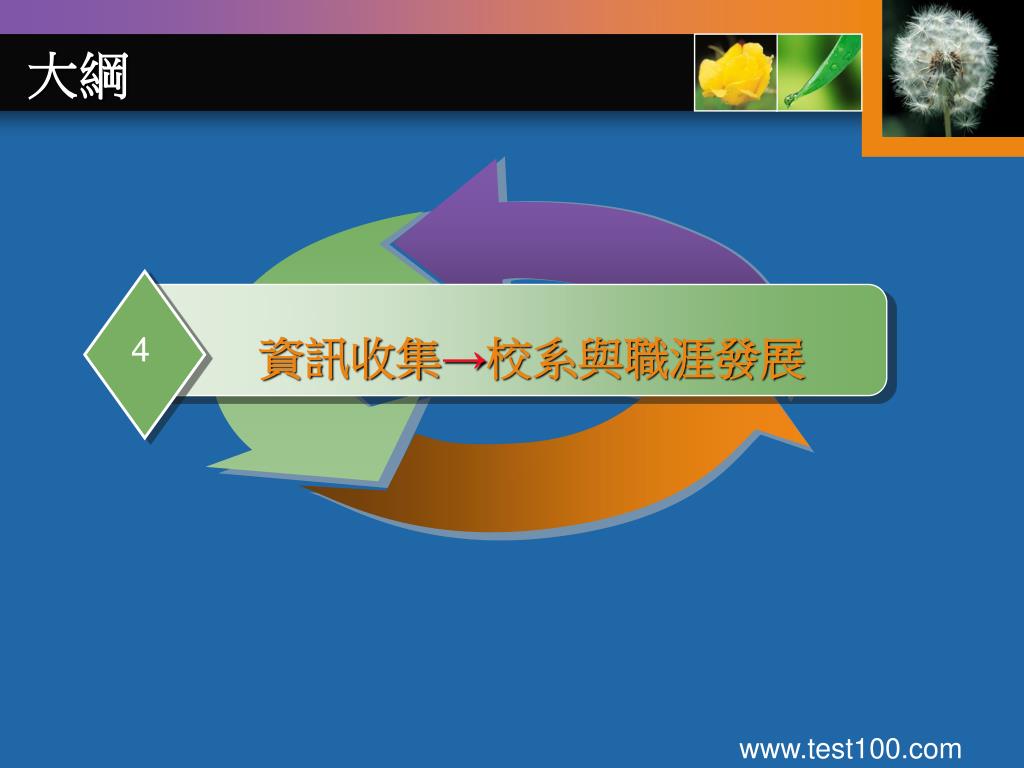 大綱

4

資訊收集→校系與職涯發展

www.test100.com